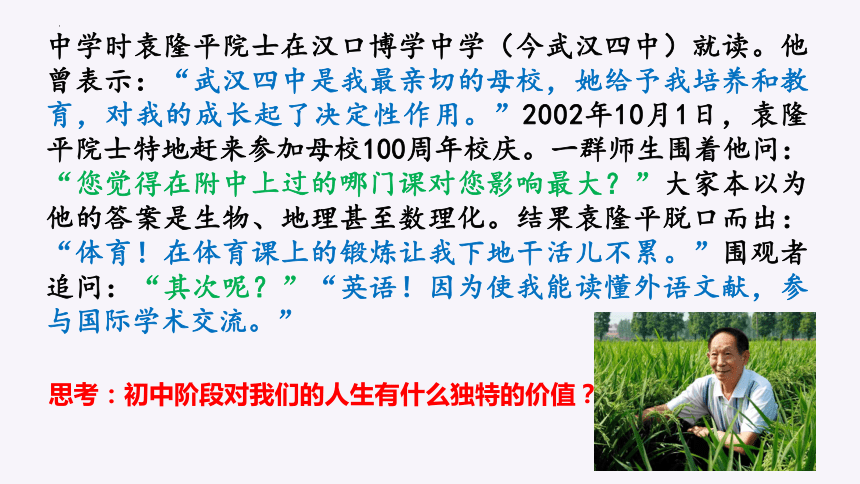 中学时袁隆平院士在汉口博学中学（今武汉四中）就读。他曾表示：“武汉四中是我最亲切的母校，她给予我培养和教育，对我的成长起了决定性作用。”2002年10月1日，袁隆平院士特地赶来参加母校100周年校庆。一群师生围着他问：“您觉得在附中上过的哪门课对您影响最大？”大家本以为他的答案是生物、地理甚至数理化。结果袁隆平脱口而出：“体育！在体育课上的锻炼让我下地干活儿不累。”围观者追问：“其次呢？”“英语！因为使我能读懂外语文献，参与国际学术交流。”

思考：初中阶段对我们的人生有什么独特的价值？